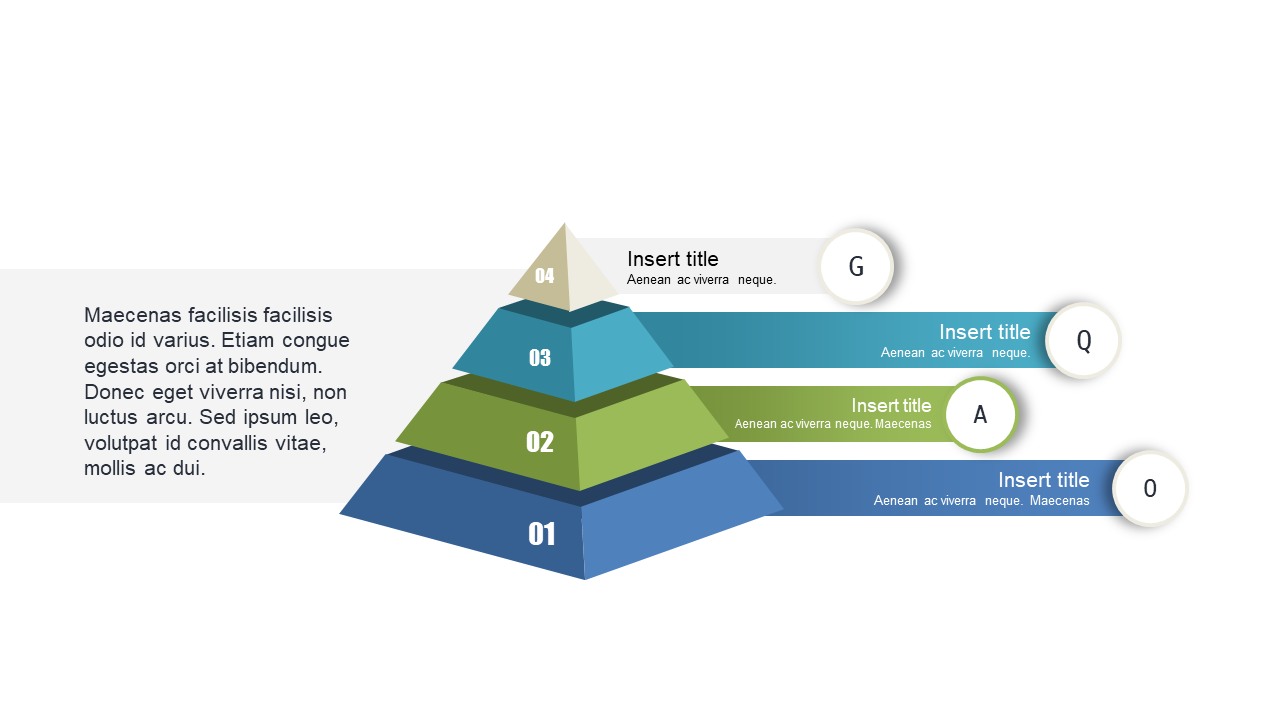 Maecenas facilisis facilisis odio id varius. Etiam congue egestas orci at bibendum. Donec eget viverra nisi, non luctus arcu. Sed ipsum leo, volutpat id convallis vitae, mollis ac dui.

04

Insert title
Aenean ac viverra neque.

G

03

Insert title
Aenean ac viverra neque.

Q

02

Insert title
Aenean ac viverra neque. Maecenas

A

01

Insert title
Aenean ac viverra neque. Maecenas

O